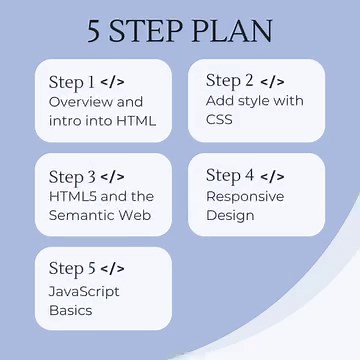 5 STEP PLAN

Step 1 </>
Overview and intro into HTML

Step 2 </>
Add style with CSS

Step 3 </>
HTML5 and the Semantic Web

Step 4 </>
Responsive Design

Step 5 </>
JavaScript Basics